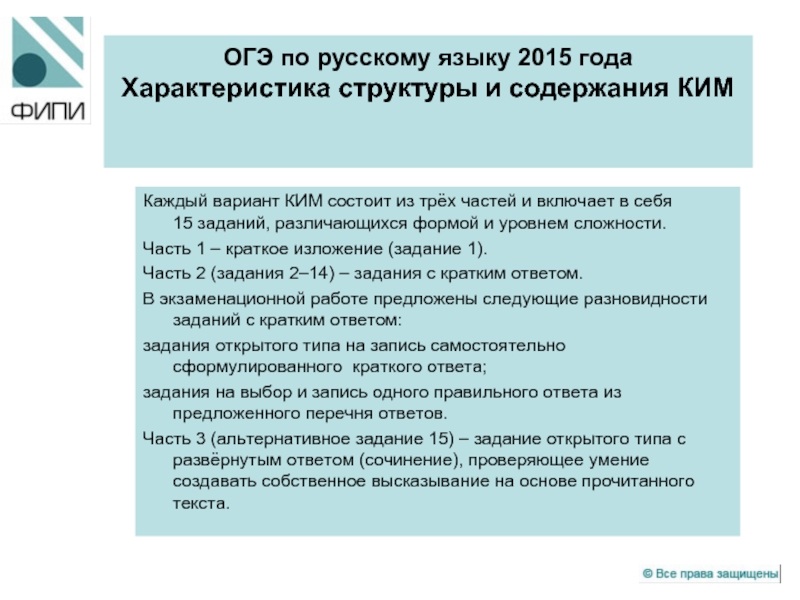 ФИПИ

ОГЭ по русскому языку 2015 года
Характеристика структуры и содержания КИМ

Каждый вариант КИМ состоит из трёх частей и включает в себя 15 заданий, различающихся формой и уровнем сложности.

Часть 1 – краткое изложение (задание 1).

Часть 2 (задания 2–14) – задания с кратким ответом.

В экзаменационной работе предложены следующие разновидности заданий с кратким ответом:

задания открытого типа на запись самостоятельно сформулированного краткого ответа;

задания на выбор и запись одного правильного ответа из предложенного перечня ответов.

Часть 3 (альтернативное задание 15) – задание открытого типа с развёрнутым ответом (сочинение), проверяющее умение создавать собственное высказывание на основе прочитанного текста.

© Все права защищены